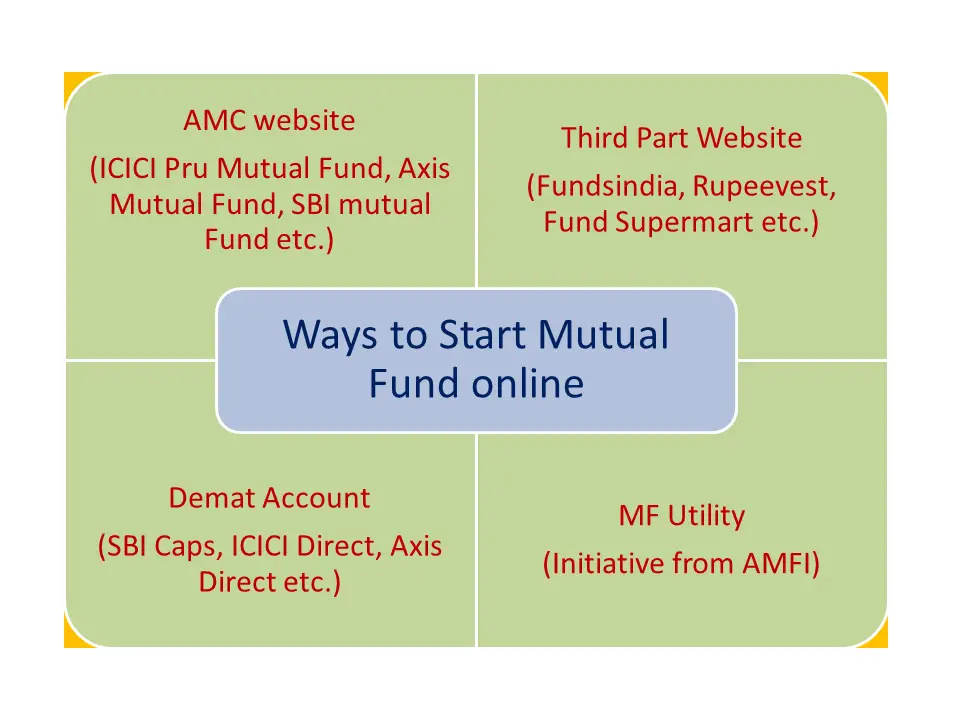 AMC website

(ICICI Pru Mutual Fund, Axis Mutual Fund, SBI mutual Fund etc.)

Third Part Website

(Fundsindia, Rupeevest, Fund Supermart etc.)

Ways to Start Mutual Fund online

Demat Account

(SBI Caps, ICICI Direct, Axis Direct etc.)

MF Utility

(Initiative from AMFI)